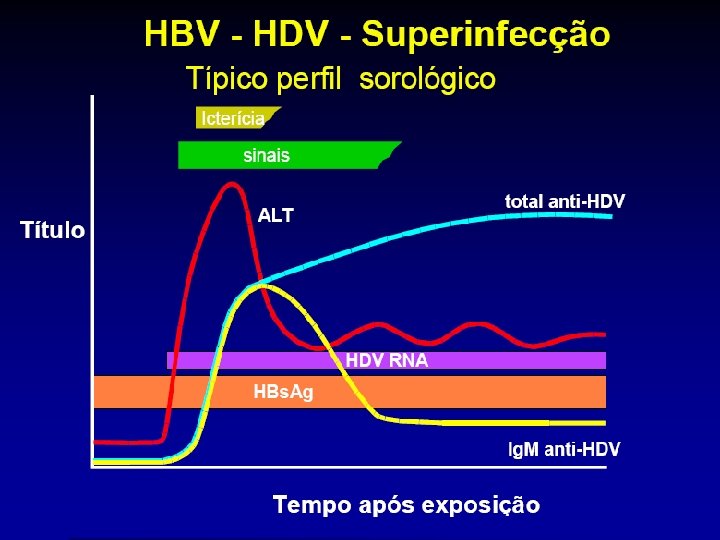 HBV - HDV - Superinfecção
Típico perfil sorológico

Icterícia
sinais
ALT
total anti-HDV
Título
HDV RNA
HBsAg
IgM anti-HDV
Tempo após exposição